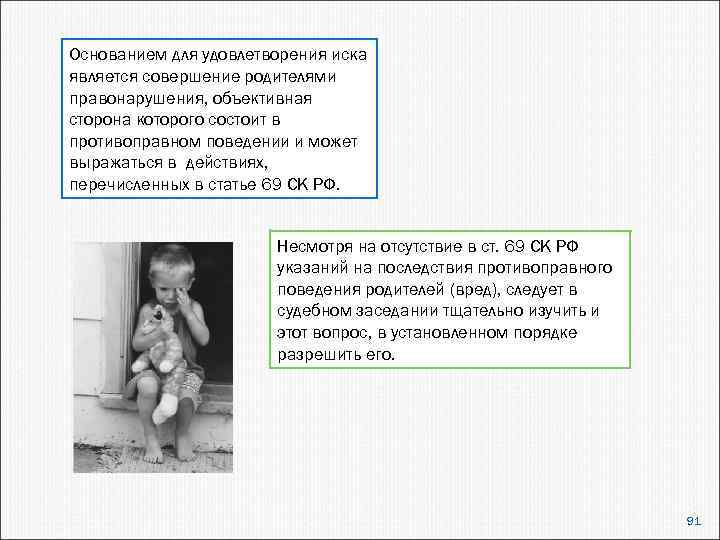 Основанием для удовлетворения иска является совершение родителями правонарушения, объективная сторона которого состоит в противоправном поведении и может выражаться в действиях, перечисленных в статье 69 СК РФ.

Несмотря на отсутствие в ст. 69 СК РФ указаний на последствия противоправного поведения родителей (вред), следует в судебном заседании тщательно изучить и этот вопрос, в установленном порядке разрешить его.

91